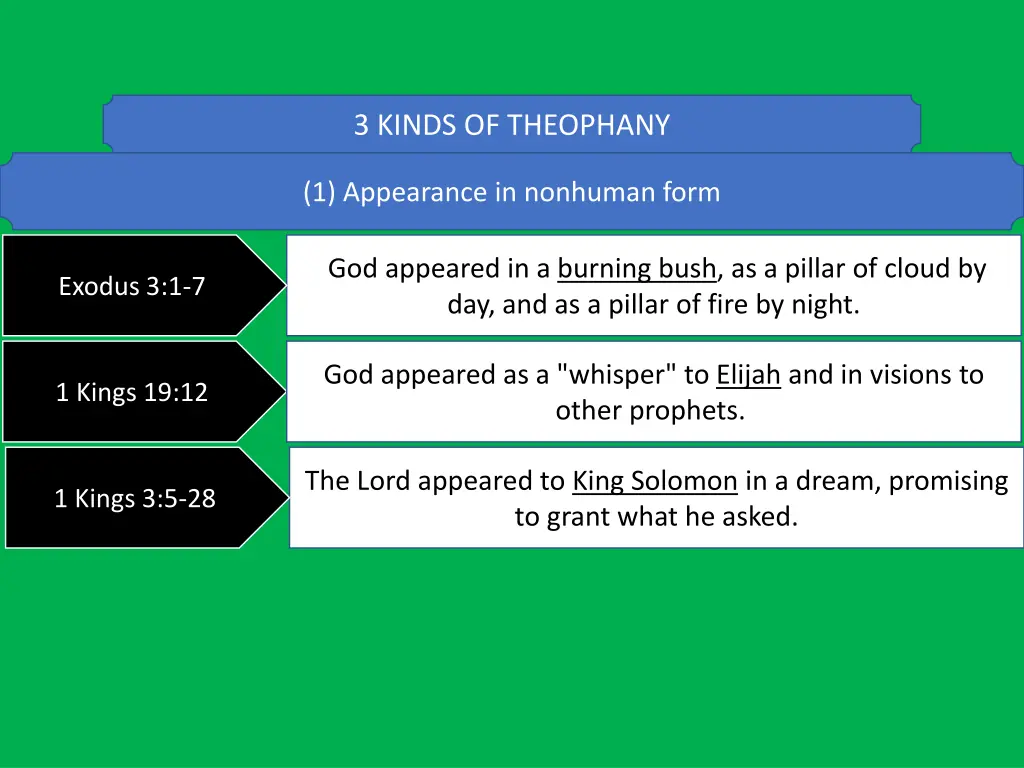 3 KINDS OF THEOPHANY

(1) Appearance in nonhuman form

Exodus 3:1-7

God appeared in a burning bush, as a pillar of cloud by day, and as a pillar of fire by night.

1 Kings 19:12

God appeared as a "whisper" to Elijah and in visions to other prophets.

1 Kings 3:5-28

The Lord appeared to King Solomon in a dream, promising to grant what he asked.